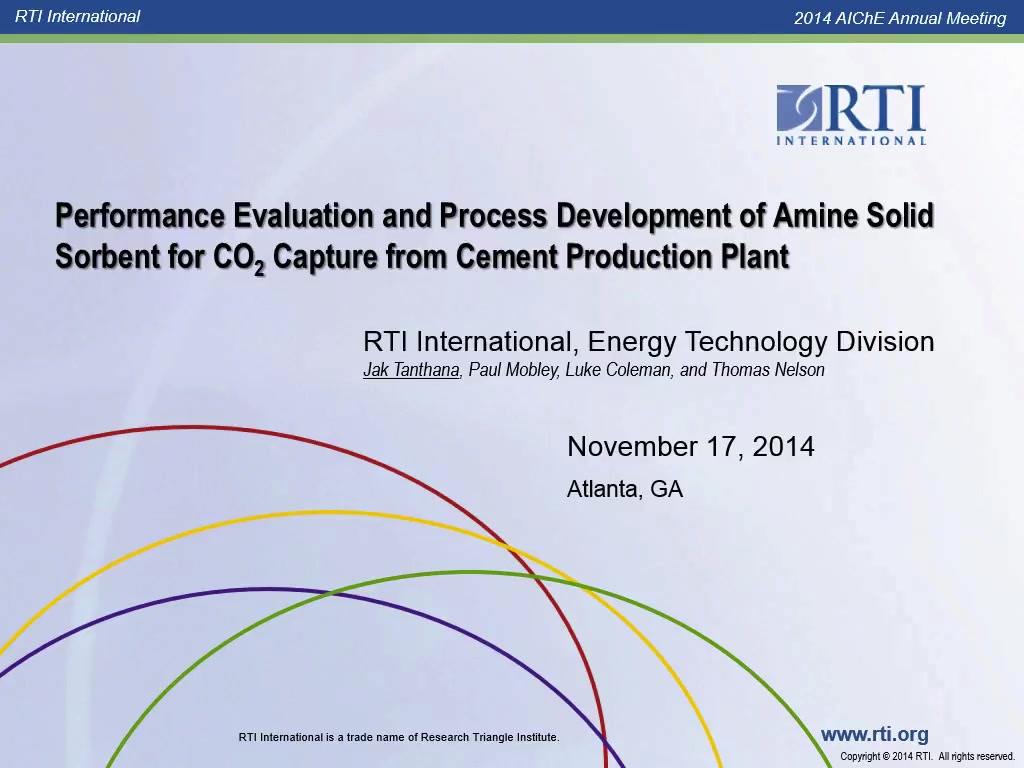 RTI International

2014 AIChE Annual Meeting

RTI INTERNATIONAL

Performance Evaluation and Process Development of Amine Solid Sorbent for $CO_2$ Capture from Cement Production Plant

RTI International, Energy Technology Division
Jak Tanthana, Paul Mobley, Luke Coleman, and Thomas Nelson

November 17, 2014
Atlanta, GA

RTI International is a trade name of Research Triangle Institute.

www.rti.org
Copyright © 2014 RTI. All rights reserved.